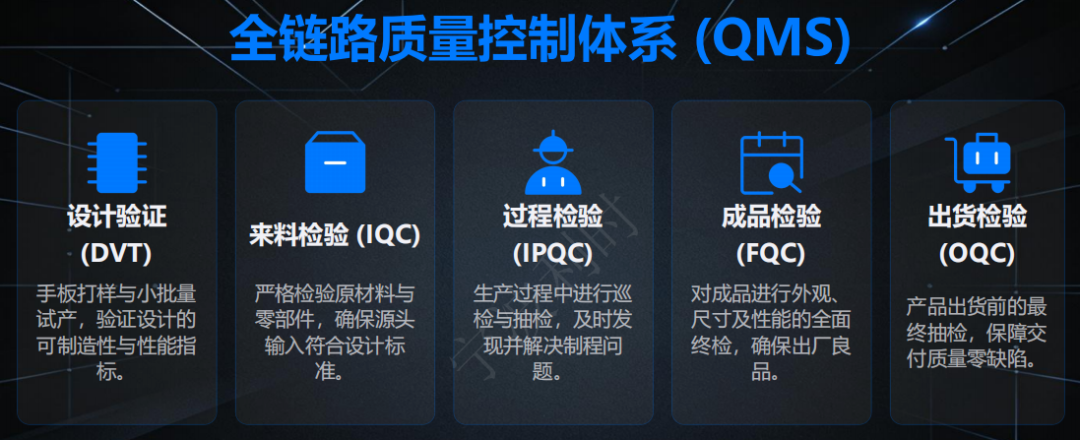 全链路质量控制体系 (QMS)

设计验证 (DVT)

手板打样与小批量试产，验证设计的可制造性与性能指标。

来料检验 (IQC)

严格检验原材料与零部件，确保源头输入符合设计标准。

过程检验 (IPQC)

生产过程中进行巡检与抽检，及时发现并解决制程问题。

成品检验 (FQC)

对成品进行外观、尺寸及性能的全面终检，确保出厂良品。

出货检验 (OQC)

产品出货前的最终抽检，保障交付质量零缺陷。